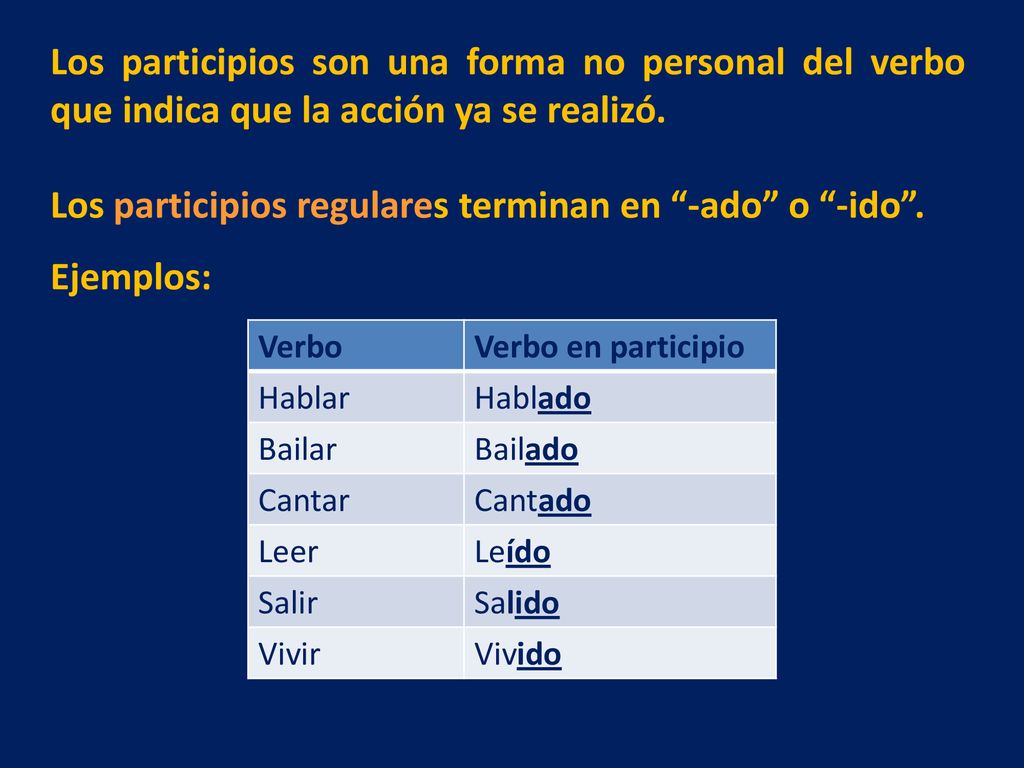 Los participios son una forma no personal del verbo que indica que la acción ya se realizó.

Los participios regulares terminan en “-ado” o “-ido”.

Ejemplos:

| Verbo | Verbo en participio |
|---|---|
| Hablar | Hablado |
| Bailar | Bailado |
| Cantar | Cantado |
| Leer | Leído |
| Salir | Salido |
| Vivir | Vivido |